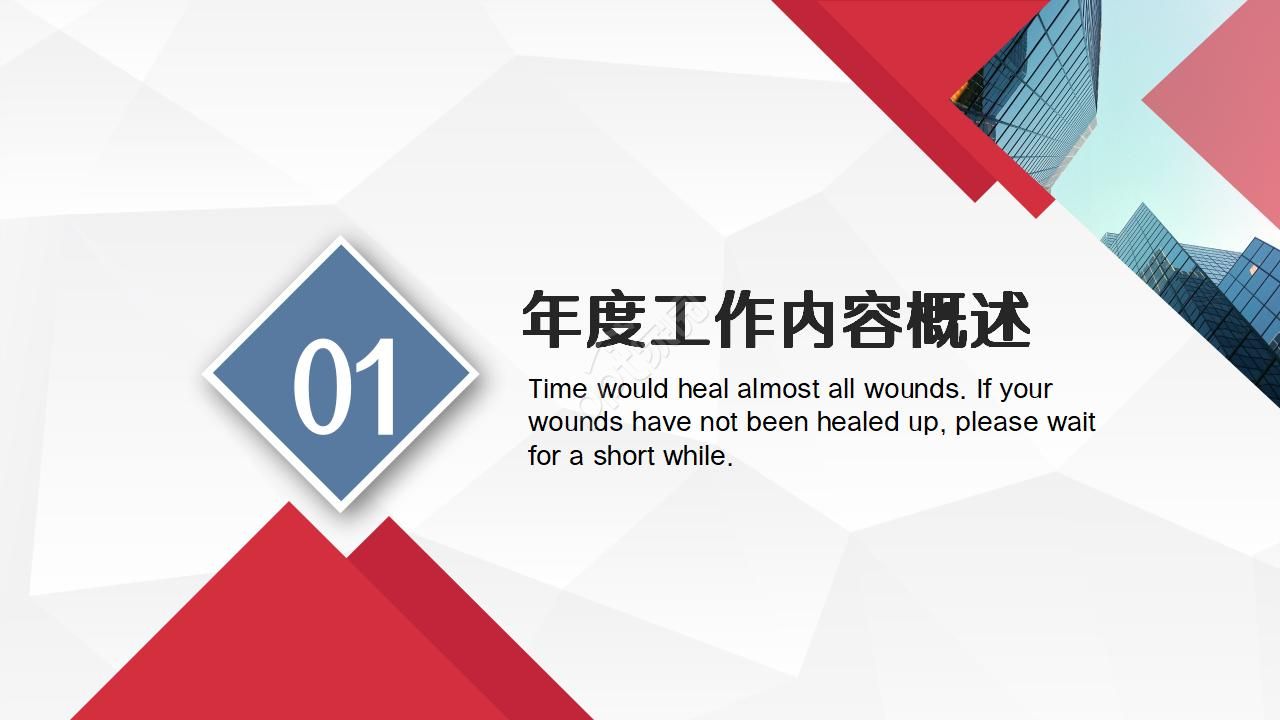 01

年度工作内容概述

Time would heal almost all wounds. If your wounds have not been healed up, please wait for a short while.